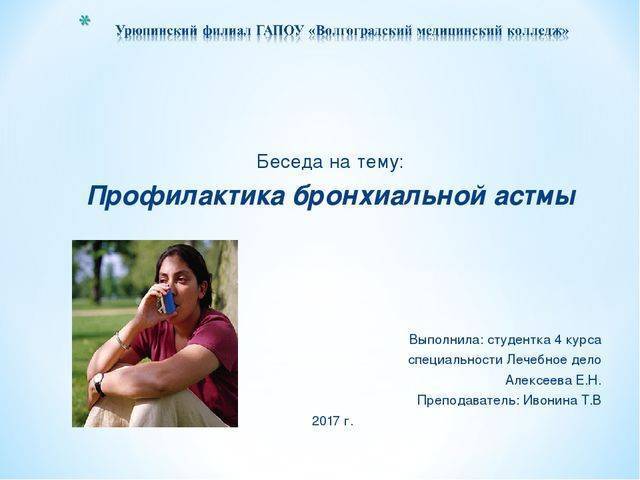 Урюпинский филиал ГАПОУ «Волгоградский медицинский колледж»

Беседа на тему:

Профилактика бронхиальной астмы

Выполнила: студентка 4 курса специальности Лечебное дело Алексеева Е.Н.
Преподаватель: Ивонина Т.В

2017 г.